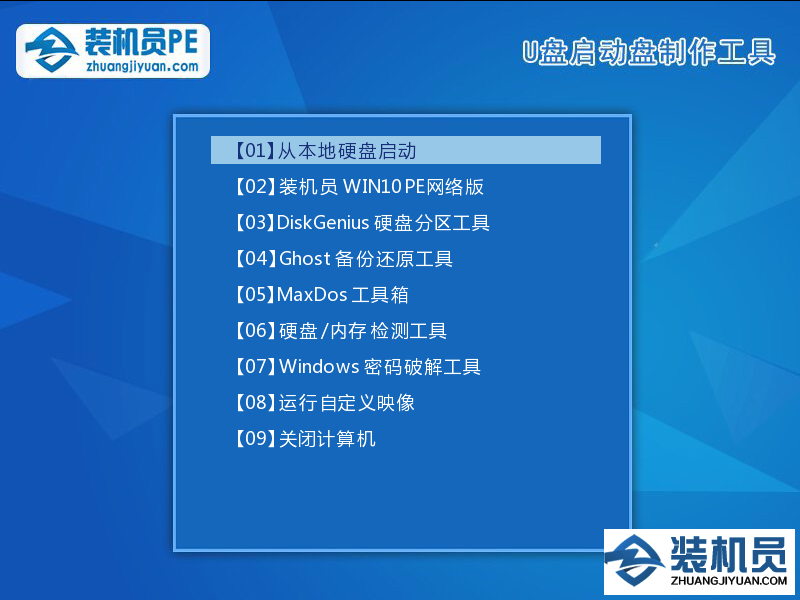 装机员PE
zhuangjiyuan.com

U盘启动盘制作工具

【01】从本地硬盘启动
【02】装机员 WIN10 PE网络版
【03】DiskGenius 硬盘分区工具
【04】Ghost 备份还原工具
【05】MaxDos 工具箱
【06】硬盘/内存 检测工具
【07】Windows 密码破解工具
【08】运行自定义映像
【09】关闭计算机

装机员
ZHUANGJIYUAN.COM